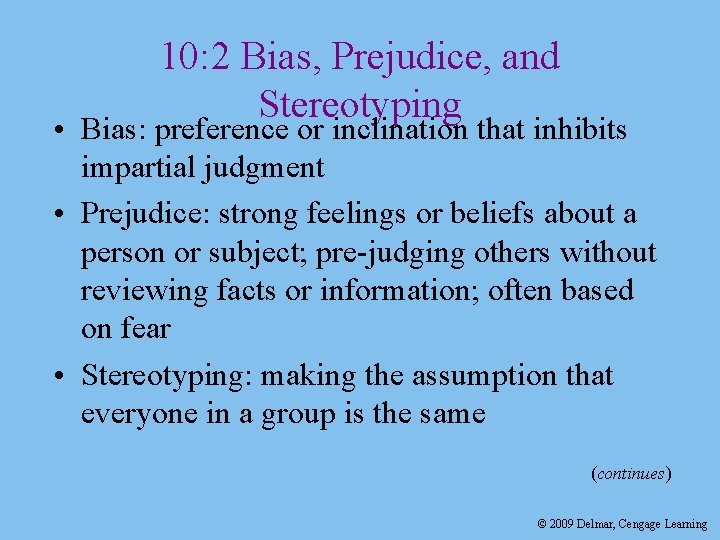 10:2 Bias, Prejudice, and Stereotyping

• Bias: preference or inclination that inhibits impartial judgment
• Prejudice: strong feelings or beliefs about a person or subject; pre-judging others without reviewing facts or information; often based on fear
• Stereotyping: making the assumption that everyone in a group is the same

(continues)

© 2009 Delmar, Cengage Learning